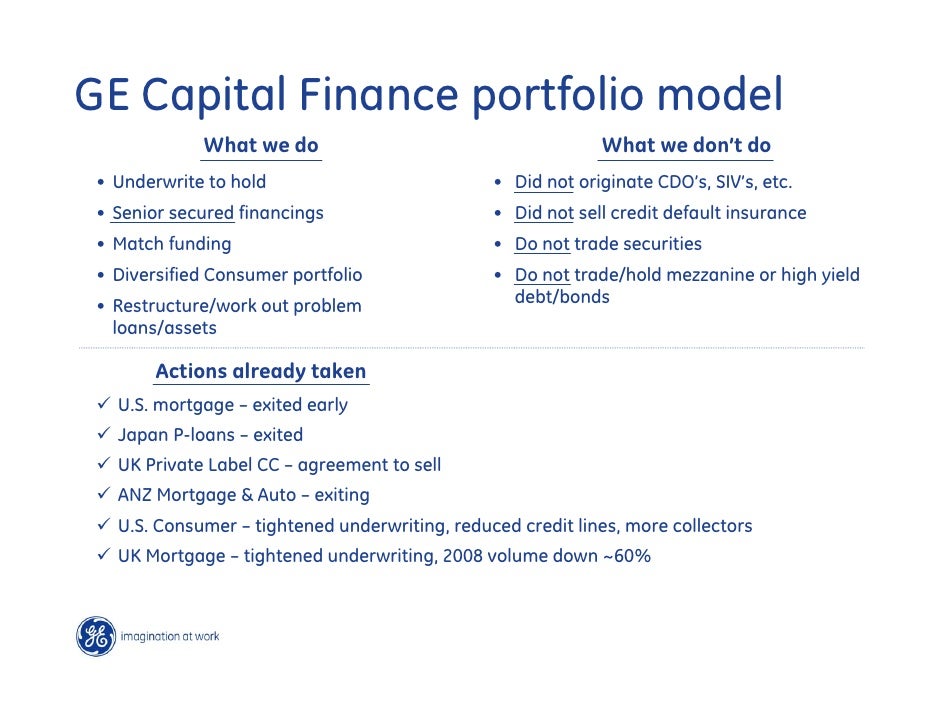 GE Capital Finance portfolio model

What we do

• Underwrite to hold
• Senior secured financings
• Match funding
• Diversified Consumer portfolio
• Restructure/work out problem loans/assets

What we don't do

• Did not originate CDO's, SIV's, etc.
• Did not sell credit default insurance
• Do not trade securities
• Do not trade/hold mezzanine or high yield debt/bonds

Actions already taken

✓ U.S. mortgage – exited early
✓ Japan P-loans – exited
✓ UK Private Label CC – agreement to sell
✓ ANZ Mortgage & Auto – exiting
✓ U.S. Consumer – tightened underwriting, reduced credit lines, more collectors
✓ UK Mortgage – tightened underwriting, 2008 volume down ~60%

GE imagination at work